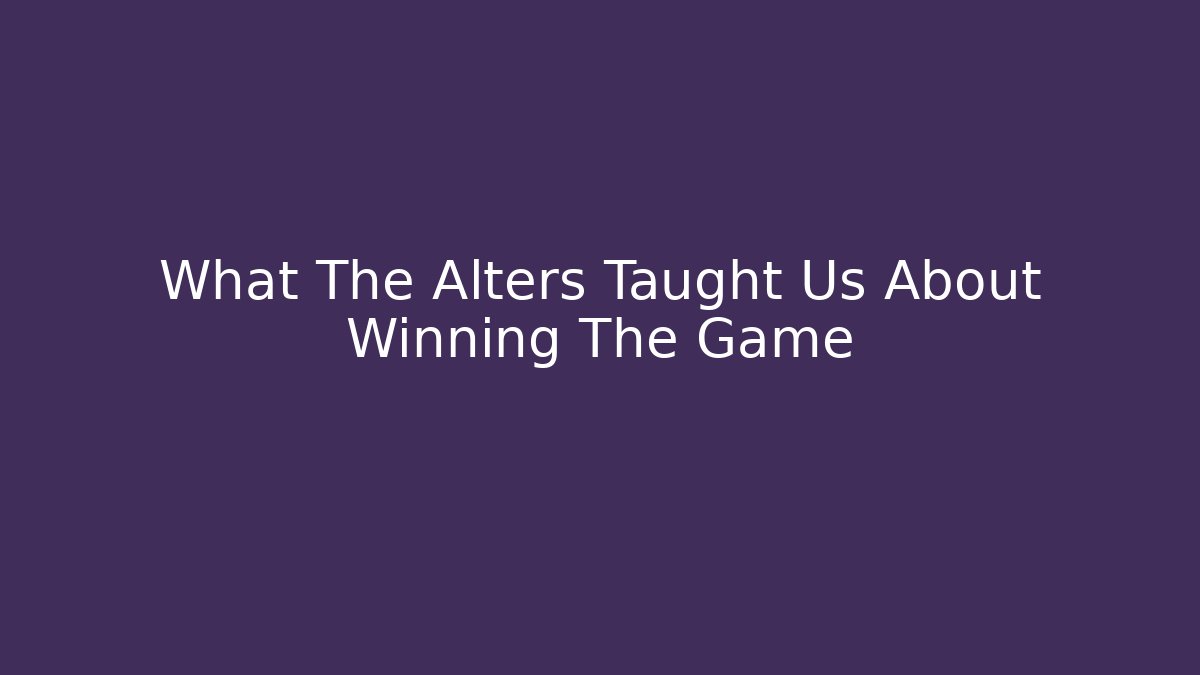 What The Alters Taught Us About Winning The Game